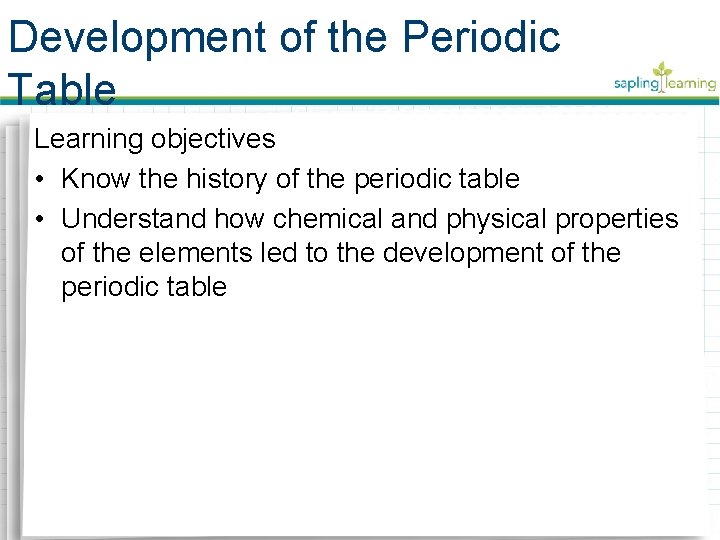 Development of the Periodic Table

sapling learning

Learning objectives

• Know the history of the periodic table

• Understand how chemical and physical properties of the elements led to the development of the periodic table